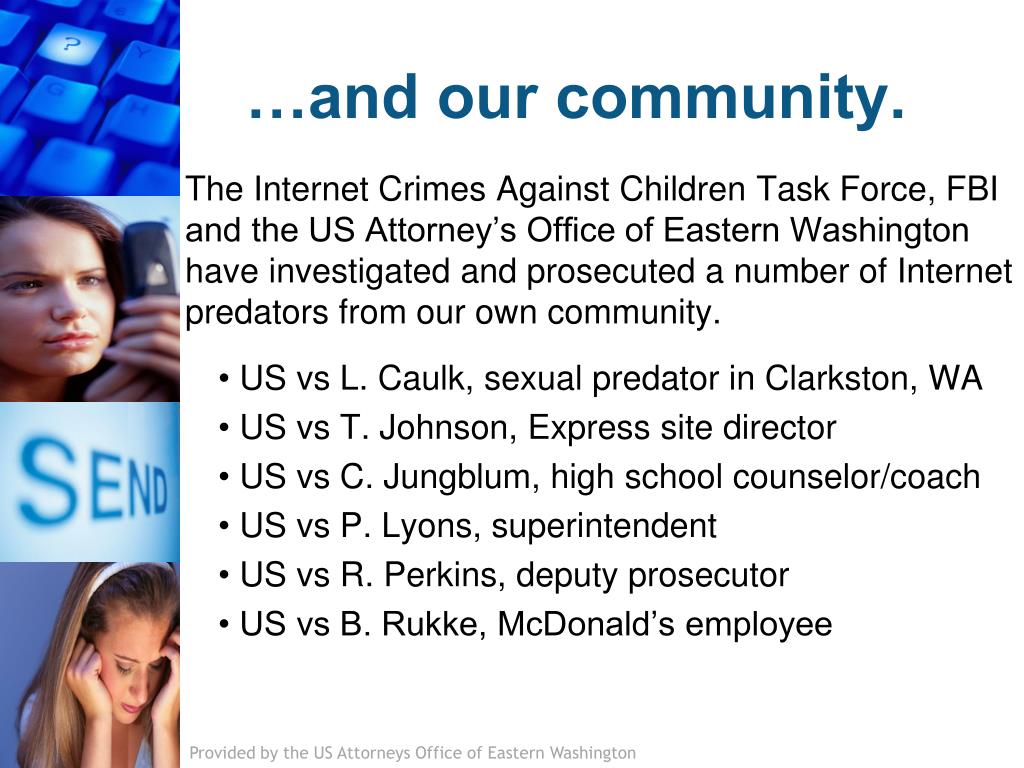 P

SEND

…and our community.

The Internet Crimes Against Children Task Force, FBI and the US Attorney’s Office of Eastern Washington have investigated and prosecuted a number of Internet predators from our own community.

• US vs L. Caulk, sexual predator in Clarkston, WA
• US vs T. Johnson, Express site director
• US vs C. Jungblum, high school counselor/coach
• US vs P. Lyons, superintendent
• US vs R. Perkins, deputy prosecutor
• US vs B. Rukke, McDonald’s employee

Provided by the US Attorneys Office of Eastern Washington